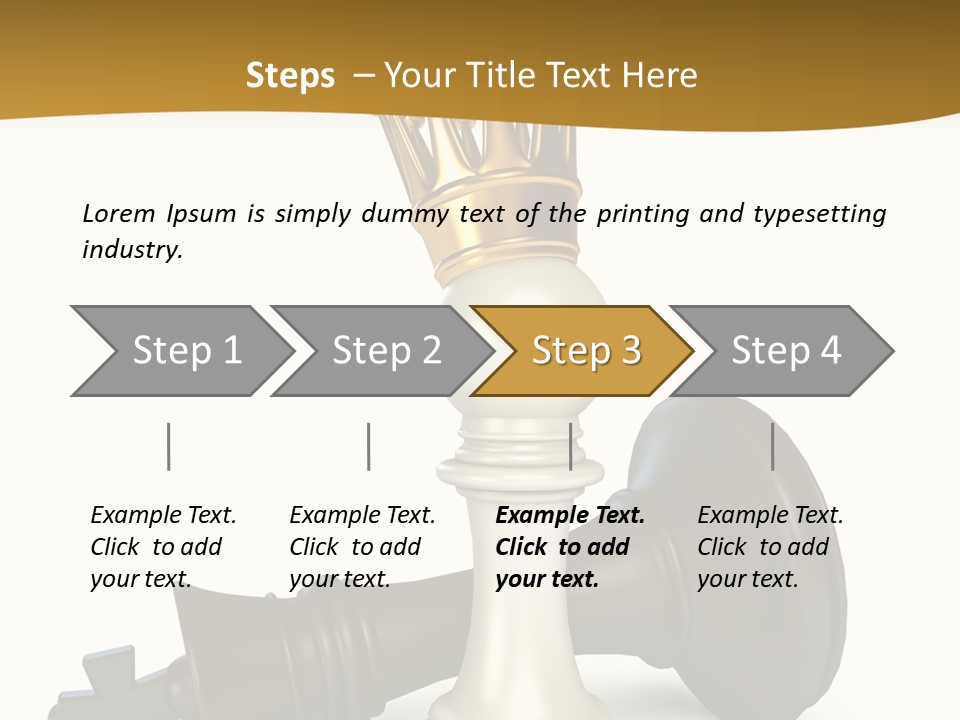 Steps – Your Title Text Here

Lorem Ipsum is simply dummy text of the printing and typesetting industry.

Step 1

Step 2

Step 3

Step 4

Example Text. Click to add your text.

Example Text. Click to add your text.

Example Text. Click to add your text.

Example Text. Click to add your text.